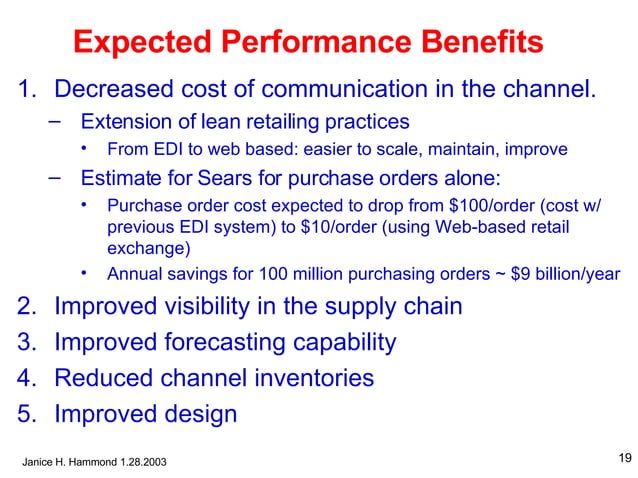 Expected Performance Benefits

1. Decreased cost of communication in the channel.
– Extension of lean retailing practices
• From EDI to web based: easier to scale, maintain, improve
– Estimate for Sears for purchase orders alone:
• Purchase order cost expected to drop from \$100/order (cost w/ previous EDI system) to \$10/order (using Web-based retail exchange)
• Annual savings for 100 million purchasing orders ~ \$9 billion/year
2. Improved visibility in the supply chain
3. Improved forecasting capability
4. Reduced channel inventories
5. Improved design

Janice H. Hammond 1.28.2003

19